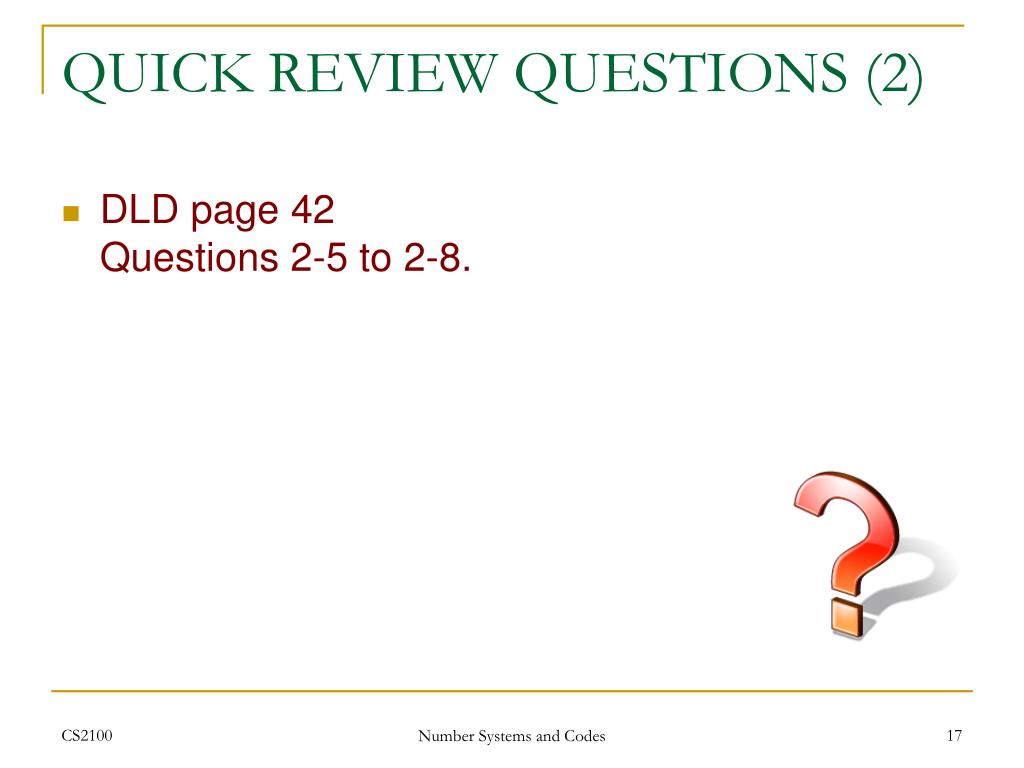 QUICK REVIEW QUESTIONS (2)

DLD page 42
Questions 2-5 to 2-8.

CS2100

Number Systems and Codes

17